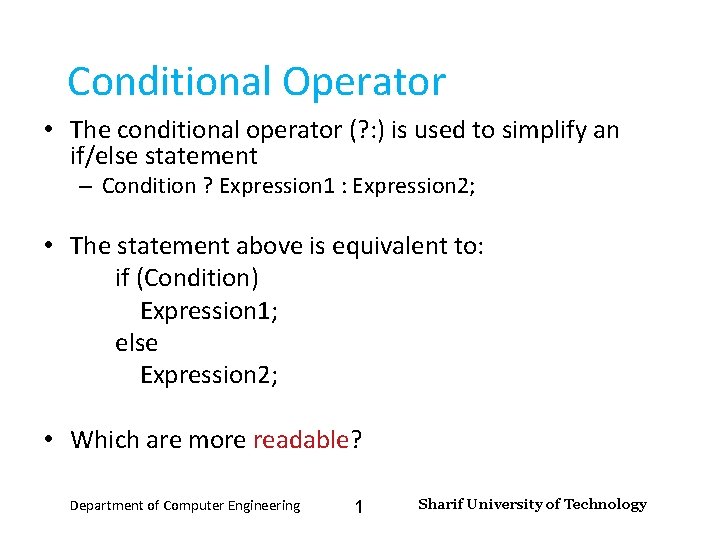 Conditional Operator

• The conditional operator (?:) is used to simplify an if/else statement
– Condition ? Expression1 : Expression2;

• The statement above is equivalent to:
if (Condition)
Expression1;
else
Expression2;

• Which are more readable?

Department of Computer Engineering 1 Sharif University of Technology